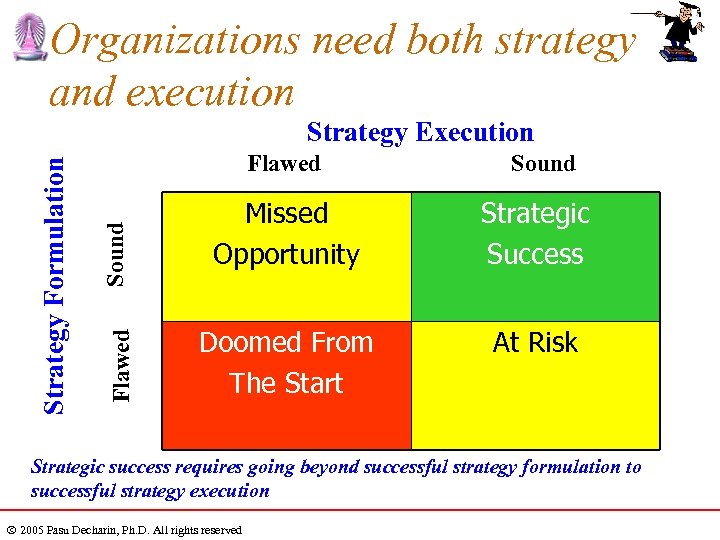 Organizations need both strategy and execution

Strategy Execution

Strategy Formulation

| | Flawed | Sound |
|---|---|---|
| Sound | Missed Opportunity | Strategic Success |
| Flawed | Doomed From The Start | At Risk |

Strategic success requires going beyond successful strategy formulation to successful strategy execution

© 2005 Pasu Decharin, Ph.D. All rights reserved